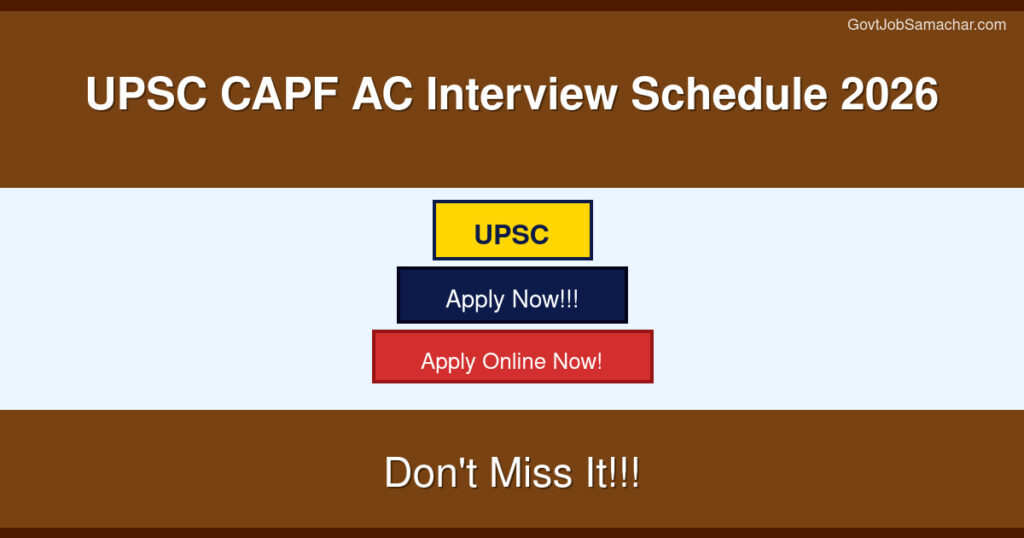 GovtJobSamachar.com

UPSC CAPF AC Interview Schedule 2026

UPSC

Apply Now!!!

Apply Online Now!

Don't Miss It!!!